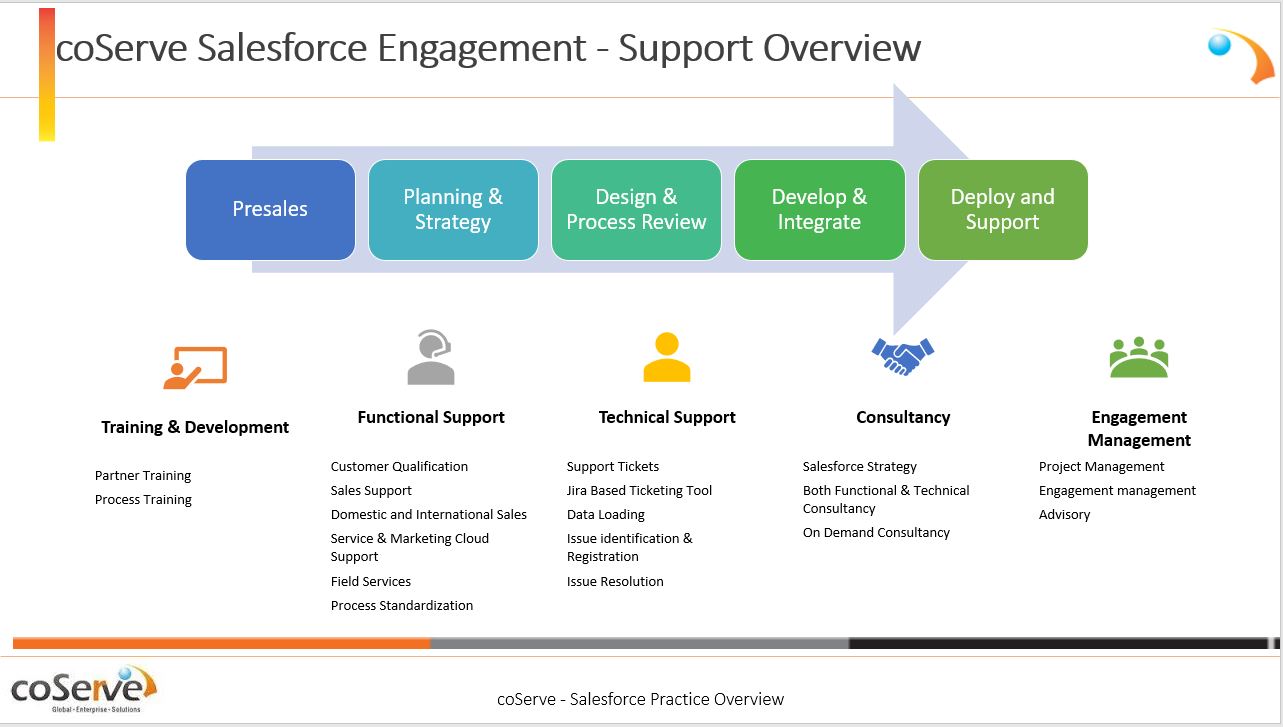 coServe Salesforce Engagement - Support Overview

Presales

Planning & Strategy

Design & Process Review

Develop & Integrate

Deploy and Support

Training & Development

Partner Training

Process Training

Functional Support

Customer Qualification

Sales Support

Domestic and International Sales

Service & Marketing Cloud Support

Field Services

Process Standardization

Technical Support

Support Tickets

Jira Based Ticketing Tool

Data Loading

Issue identification & Registration

Issue Resolution

Consultancy

Salesforce Strategy

Both Functional & Technical Consultancy

On Demand Consultancy

Engagement Management

Project Management

Engagement management

Advisory

coServe
Global • Enterprise • Solutions

coServe - Salesforce Practice Overview